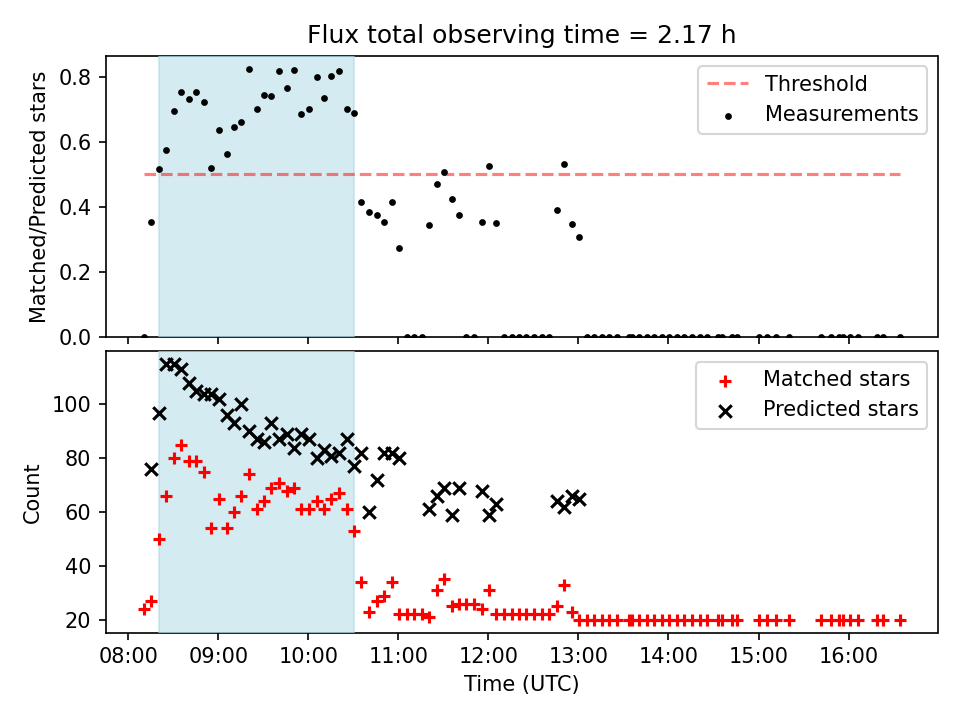 Flux total observing time = 2.17 h

Matched/Predicted stars

0.8
0.6
0.4
0.2
0.0

Threshold
Measurements

Count

100
80
60
40
20

Matched stars
Predicted stars

08:00 09:00 10:00 11:00 12:00 13:00 14:00 15:00 16:00

Time (UTC)